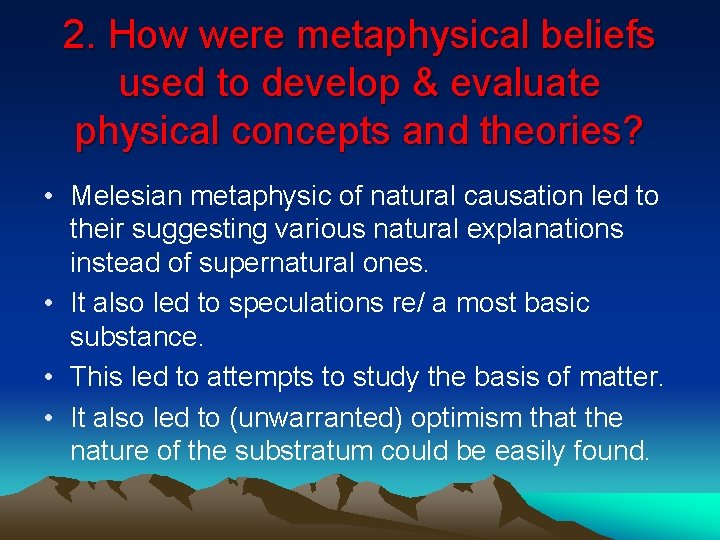 2. How were metaphysical beliefs used to develop & evaluate physical concepts and theories?

• Melesian metaphysic of natural causation led to their suggesting various natural explanations instead of supernatural ones.
• It also led to speculations re/ a most basic substance.
• This led to attempts to study the basis of matter.
• It also led to (unwarranted) optimism that the nature of the substratum could be easily found.